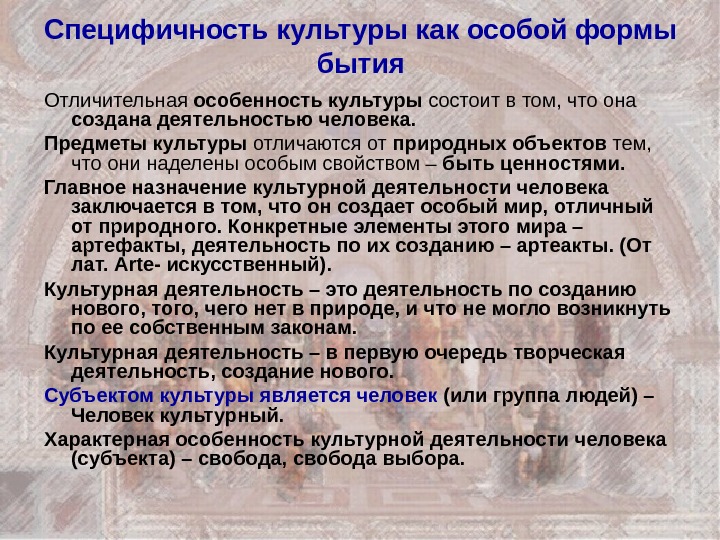 Специфичность культуры как особой формы бытия

Отличительная особенность культуры состоит в том, что она создана деятельностью человека.

Предметы культуры отличаются от природных объектов тем, что они наделены особым свойством – быть ценностями.

Главное назначение культурной деятельности человека заключается в том, что он создает особый мир, отличный от природного. Конкретные элементы этого мира – артефакты, деятельность по их созданию – артеакты. (От лат. Arte- искусственный).

Культурная деятельность – это деятельность по созданию нового, того, чего нет в природе, и что не могло возникнуть по ее собственным законам.

Культурная деятельность – в первую очередь творческая деятельность, создание нового.

Субъектом культуры является человек (или группа людей) – Человек культурный.

Характерная особенность культурной деятельности человека (субъекта) – свобода, свобода выбора.